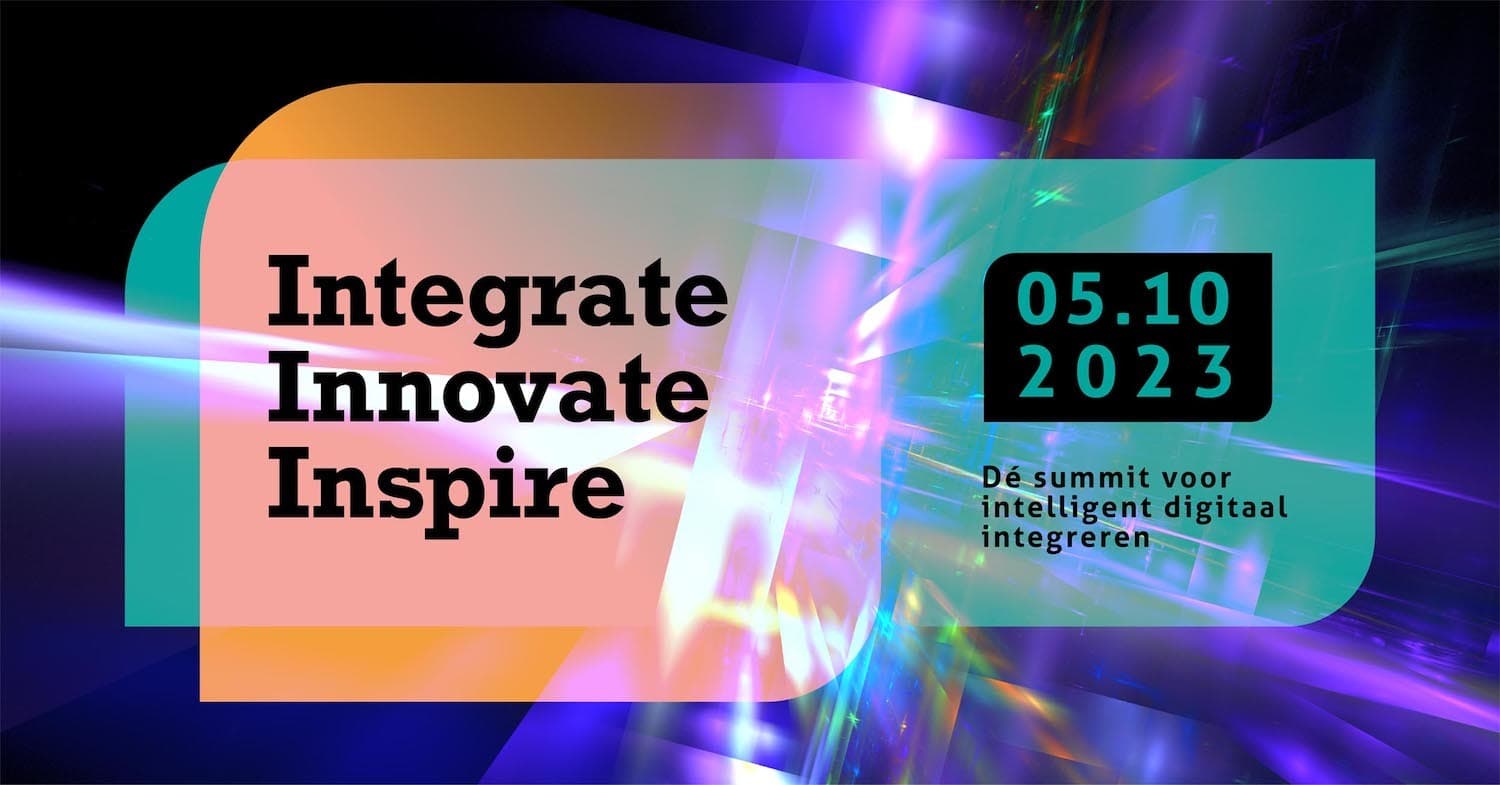 Integrate
Innovate
Inspire

05.10
2023

Dé summit voor intelligent digitaal integreren